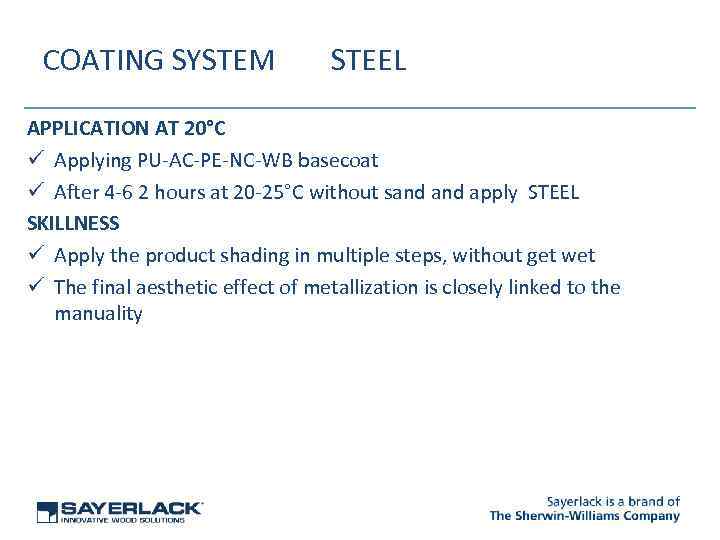 COATING SYSTEM STEEL

APPLICATION AT 20°C

✓ Applying PU-AC-PE-NC-WB basecoat

✓ After 4-6 2 hours at 20-25°C without sand and apply STEEL

SKILLNESS

✓ Apply the product shading in multiple steps, without get wet

✓ The final aesthetic effect of metallization is closely linked to the manuality

SAYERLACK
INNOVATIVE WOOD SOLUTIONS

Sayerlack is a brand of
The Sherwin-Williams Company